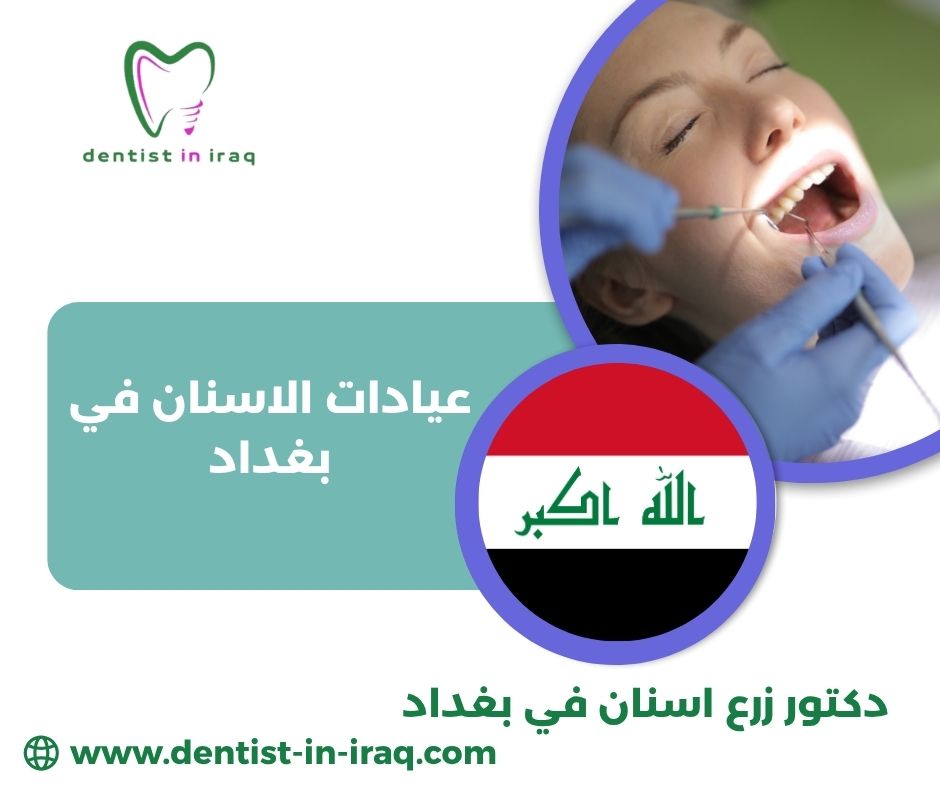 dentist in iraq

عيادات الاسنان في بغداد

الله اكبر

دكتور زرع اسنان في بغداد

www.dentist-in-iraq.com